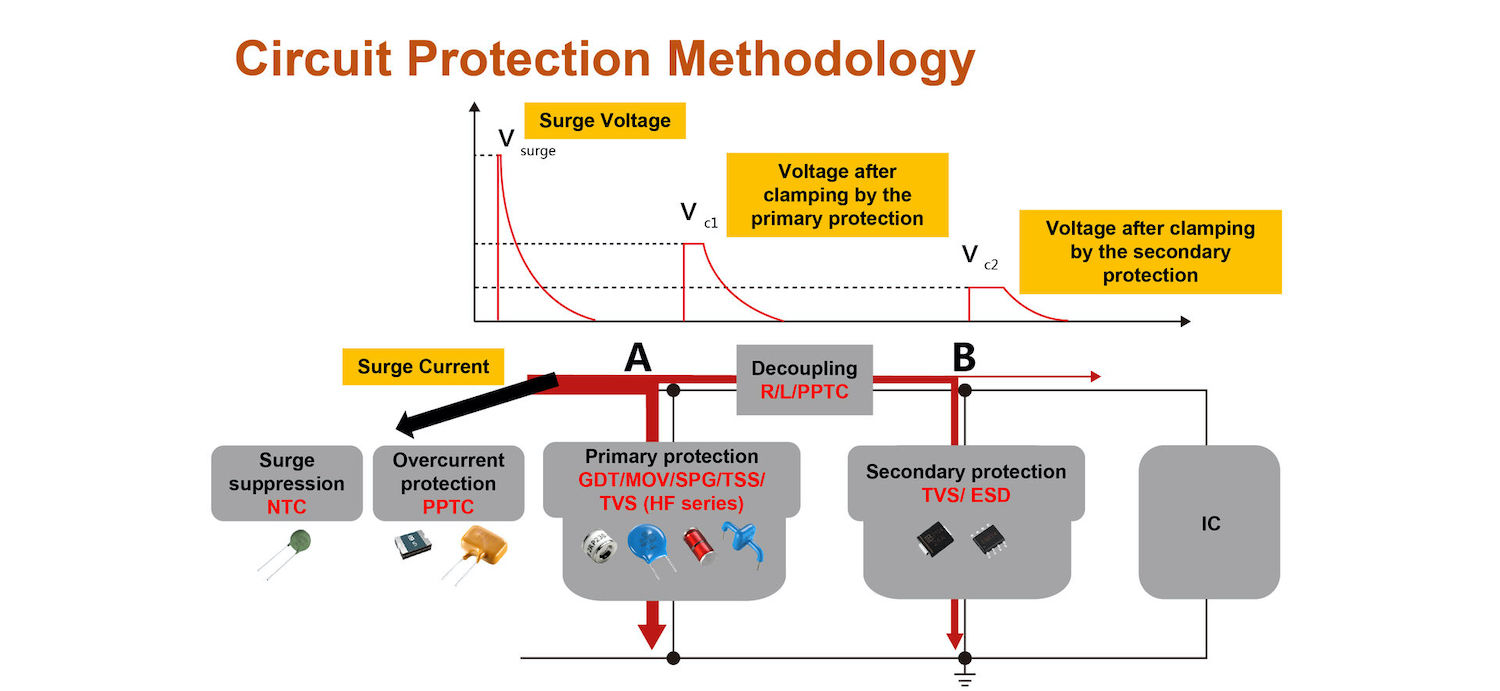 Circuit Protection Methodology

Surge Voltage

$V_{surge}$

Voltage after clamping by the primary protection

$V_{c1}$

Voltage after clamping by the secondary protection

$V_{c2}$

Surge Current

A

Decoupling
R/L/PPTC

B

Surge suppression
NTC

Overcurrent protection
PPTC

Primary protection
GDT/MOV/SPG/TSS/
TVS (HF series)

Secondary protection
TVS/ ESD

IC